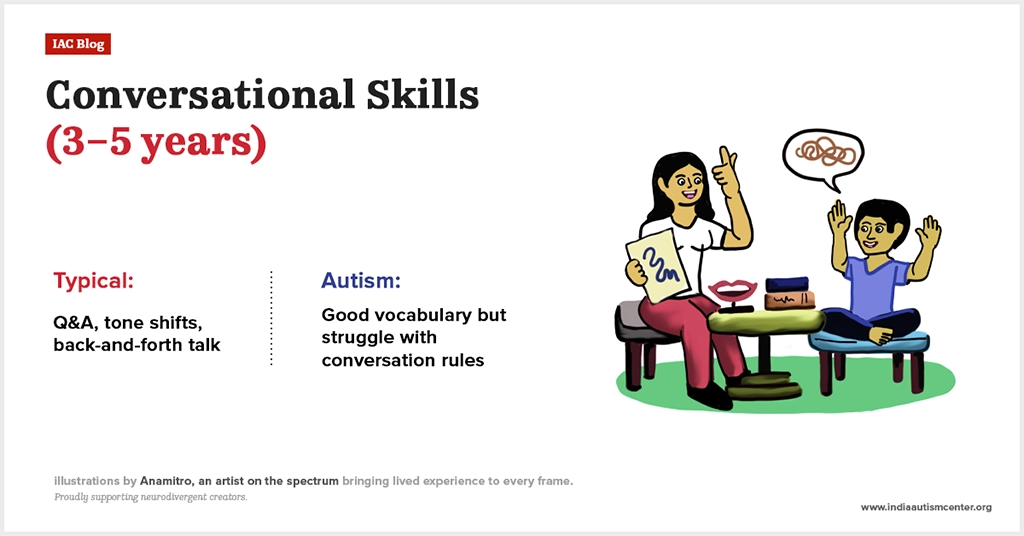 IAC Blog

Conversational Skills
(3–5 years)

Typical:

Q&A, tone shifts, back-and-forth talk

Autism:

Good vocabulary but struggle with conversation rules

illustrations by Anamitro, an artist on the spectrum bringing lived experience to every frame.
Proudly supporting neurodivergent creators.

www.indiaautismcenter.org